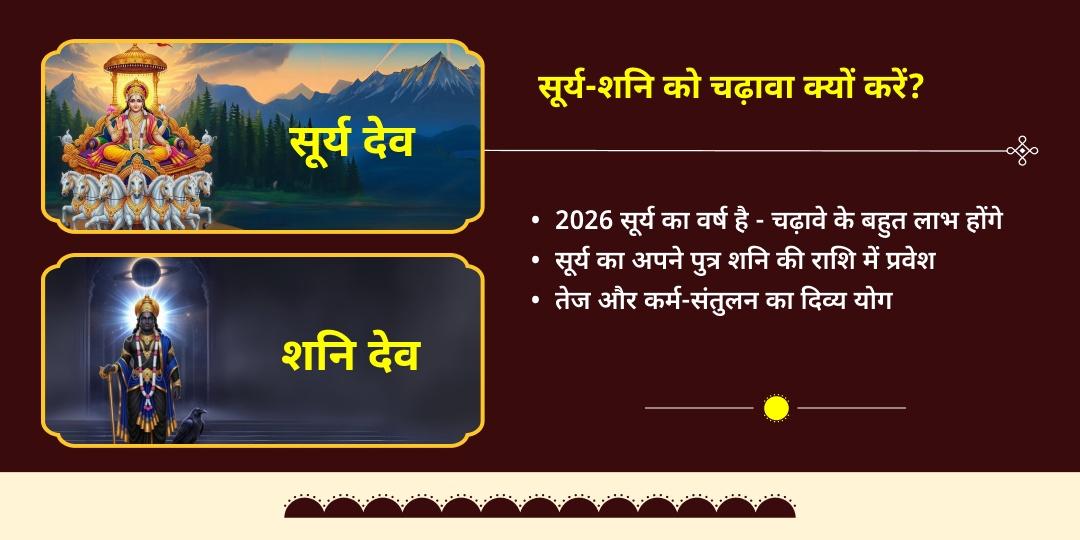 सूर्य देव

शनि देव

सूर्य-शनि को चढ़ावा क्यों करें?

• 2026 सूर्य का वर्ष है - चढ़ावे के बहुत लाभ होंगे
• सूर्य का अपने पुत्र शनि की राशि में प्रवेश
• तेज और कर्म-संतुलन का दिव्य योग